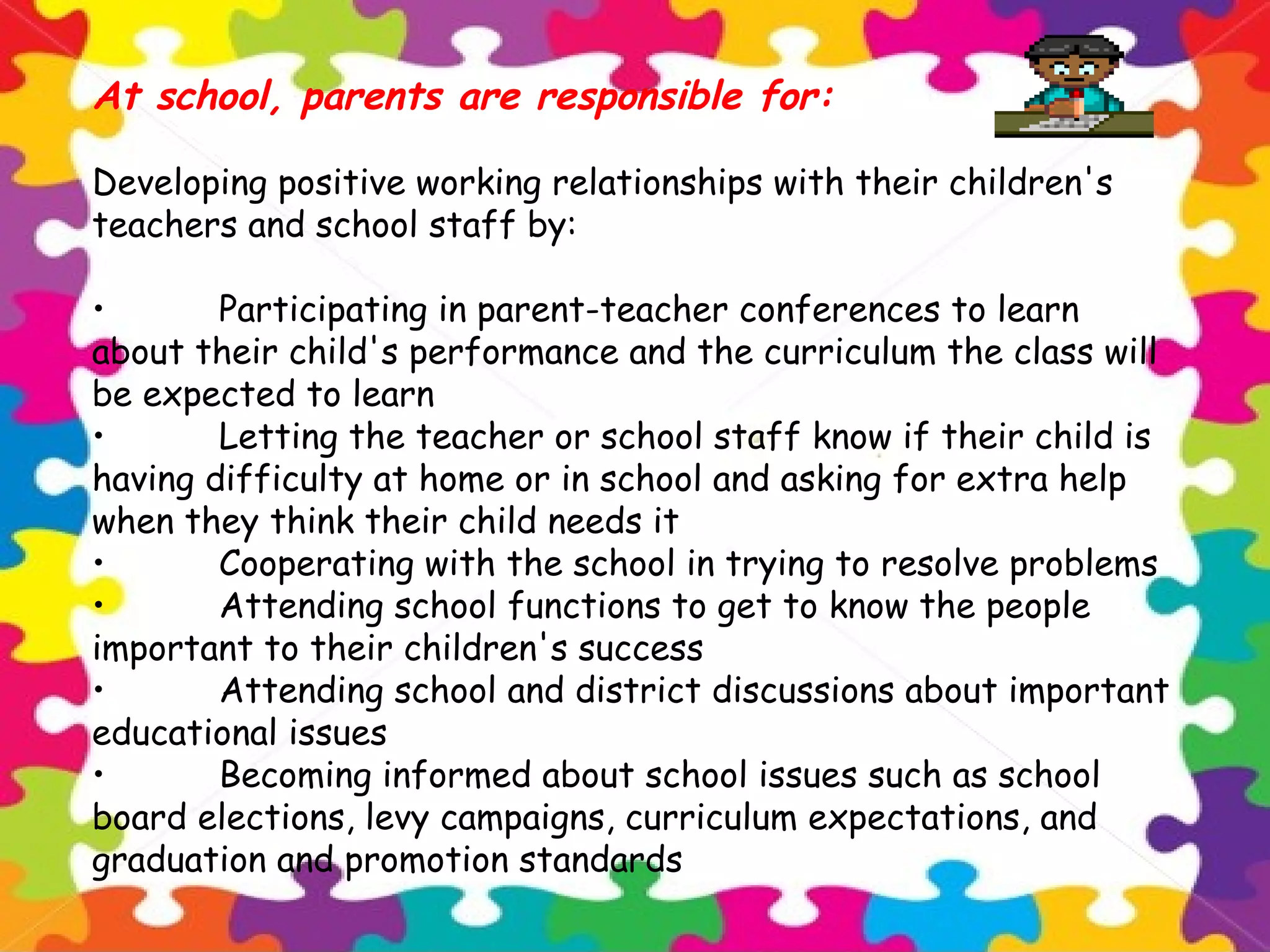 At school, parents are responsible for:

Developing positive working relationships with their children's teachers and school staff by:

• Participating in parent-teacher conferences to learn about their child's performance and the curriculum the class will be expected to learn
• Letting the teacher or school staff know if their child is having difficulty at home or in school and asking for extra help when they think their child needs it
• Cooperating with the school in trying to resolve problems
• Attending school functions to get to know the people important to their children's success
• Attending school and district discussions about important educational issues
• Becoming informed about school issues such as school board elections, levy campaigns, curriculum expectations, and graduation and promotion standards